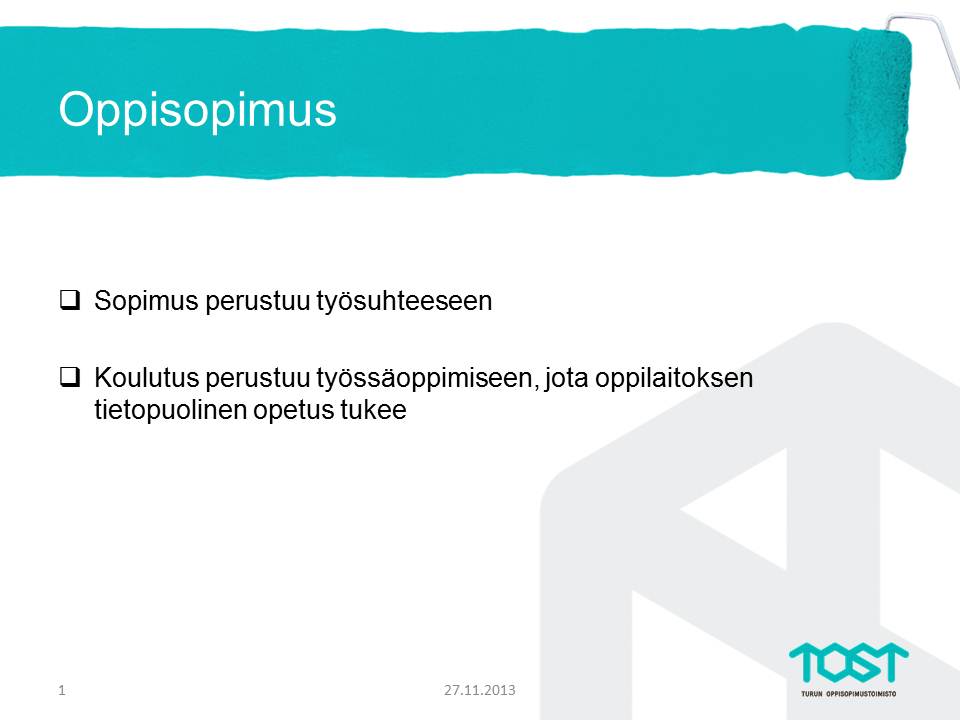 Oppisopimus

❑ Sopimus perustuu työsuhteeseen

❑ Koulutus perustuu työssäoppimiseen, jota oppilaitoksen tietopuolinen opetus tukee

1

27.11.2013

TOST

TURUN OPPISOPIMUSTOIMISTO